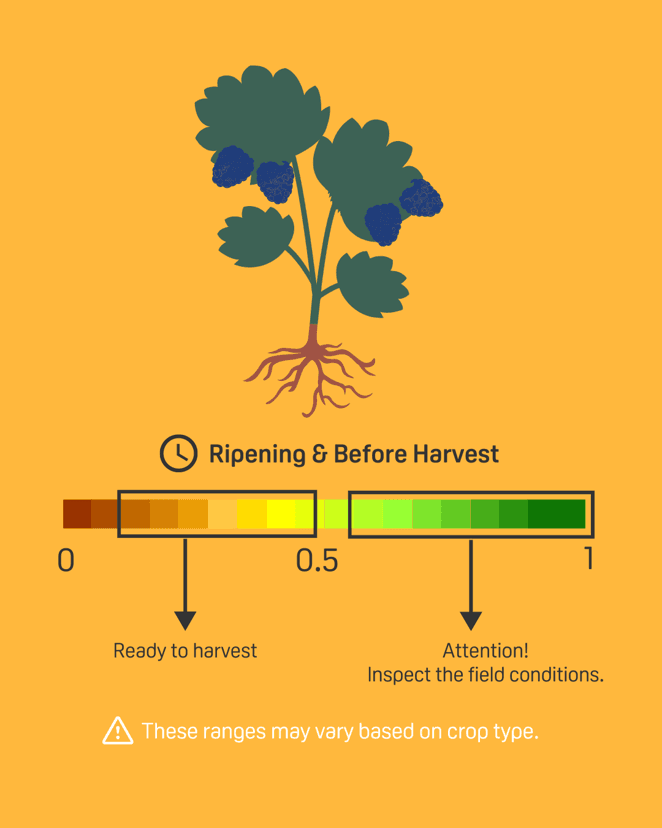 Ripening & Before Harvest

0

0.5

1

Ready to harvest

Attention!
Inspect the field conditions.

These ranges may vary based on crop type.